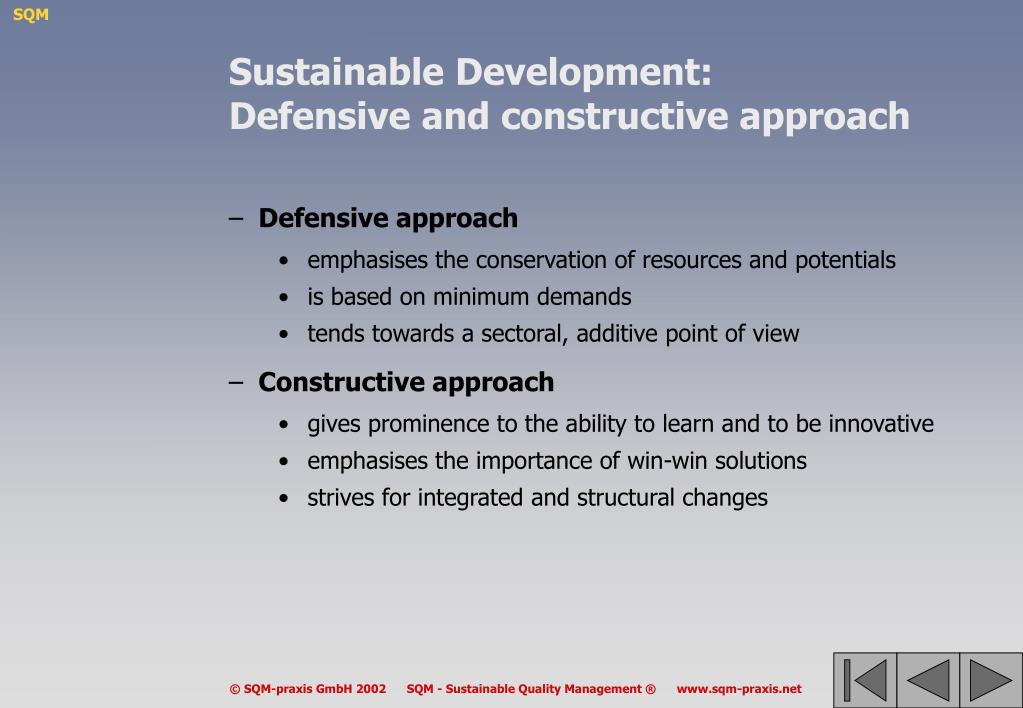 SQM

Sustainable Development:
Defensive and constructive approach

– Defensive approach
• emphasises the conservation of resources and potentials
• is based on minimum demands
• tends towards a sectoral, additive point of view

– Constructive approach
• gives prominence to the ability to learn and to be innovative
• emphasises the importance of win-win solutions
• strives for integrated and structural changes

© SQM-praxis GmbH 2002 SQM - Sustainable Quality Management ® www.sqm-praxis.net